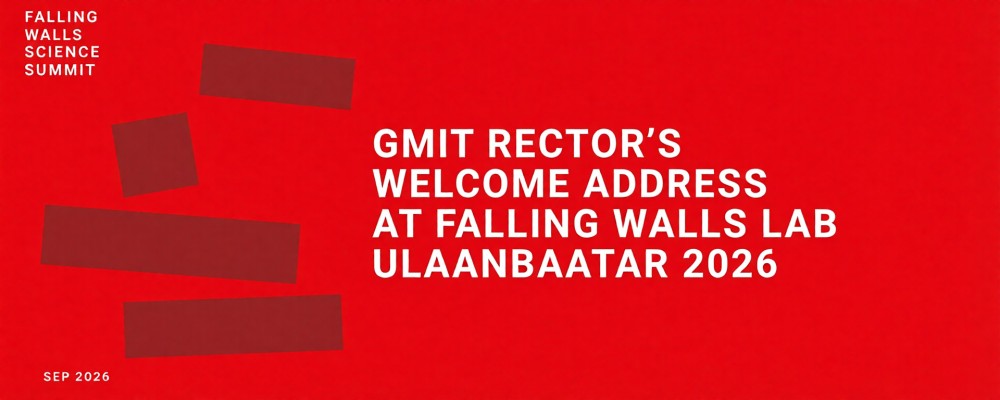 FALLING
WALLS
SCIENCE
SUMMIT

GMIT RECTOR'S WELCOME ADDRESS AT FALLING WALLS LAB ULAANBAATAR 2026

SEP 2026